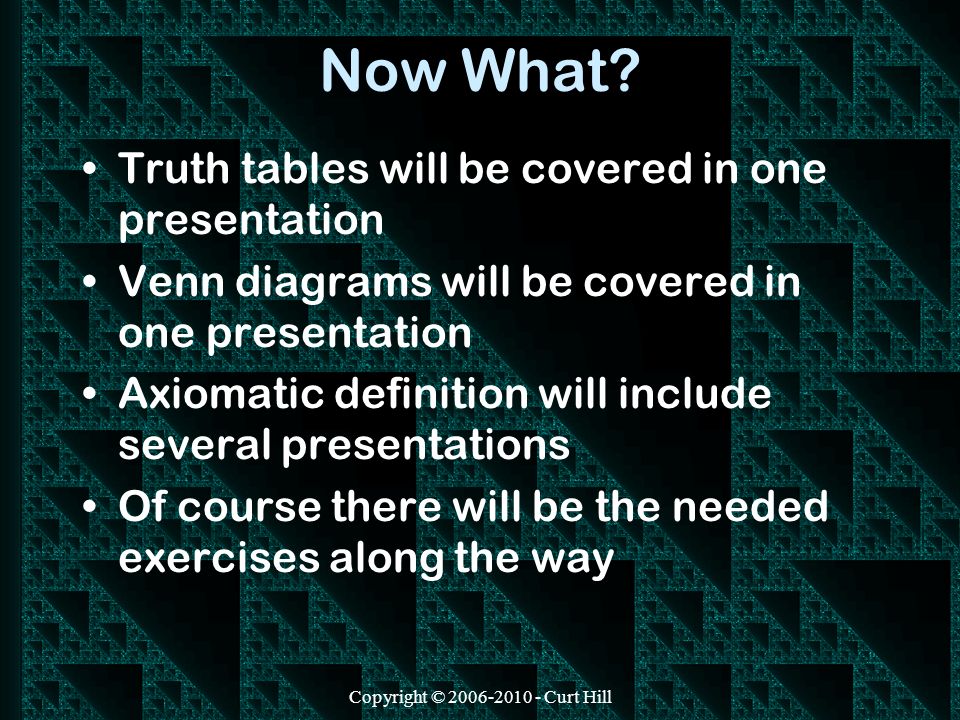 Now What?

• Truth tables will be covered in one presentation
• Venn diagrams will be covered in one presentation
• Axiomatic definition will include several presentations
• Of course there will be the needed exercises along the way

Copyright © 2006-2010 - Curt Hill